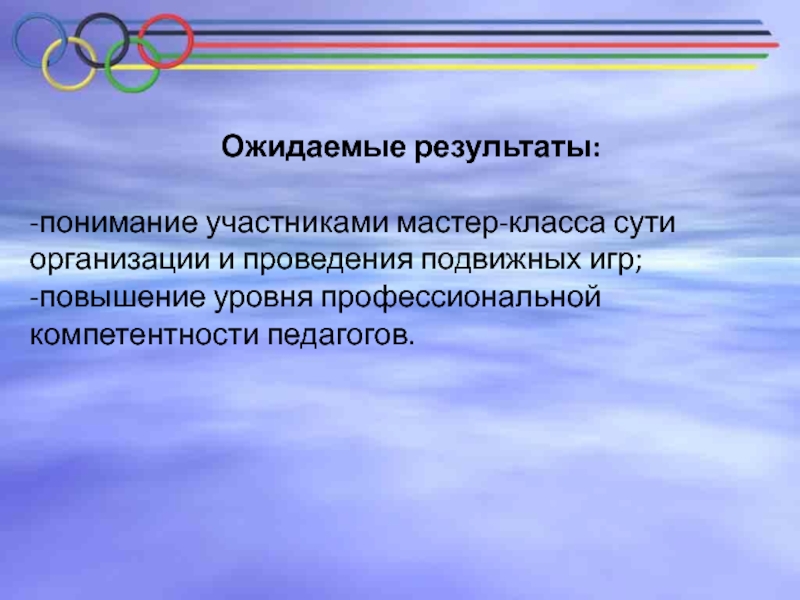 Ожидаемые результаты:

-понимание участниками мастер-класса сути организации и проведения подвижных игр;
-повышение уровня профессиональной компетентности педагогов.